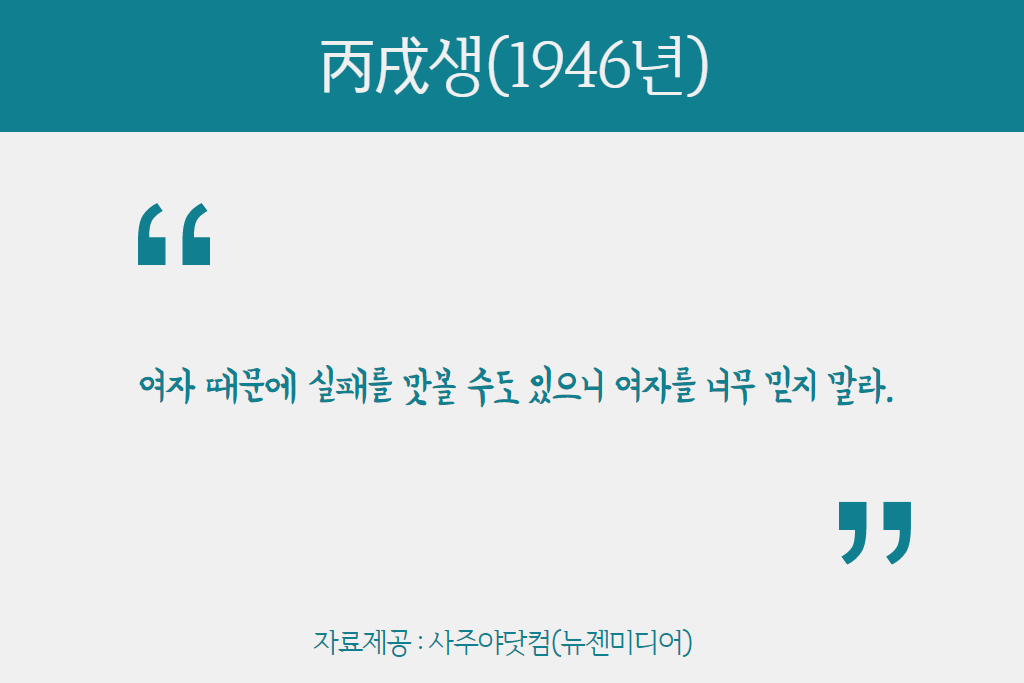 丙戌생(1946년)

“

여자 때문에 실패를 맛볼 수도 있으니 여자를 너무 믿지 말라.

”

자료제공 : 사주야닷컴(뉴젠미디어)